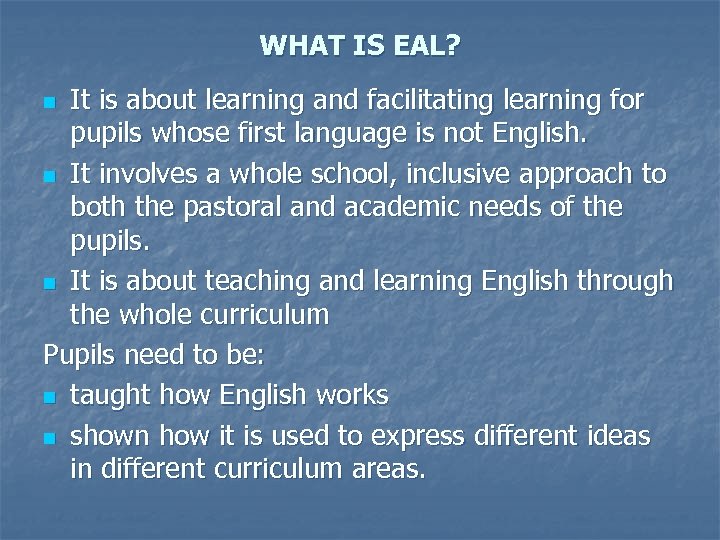 WHAT IS EAL?

- It is about learning and facilitating learning for pupils whose first language is not English.
- It involves a whole school, inclusive approach to both the pastoral and academic needs of the pupils.
- It is about teaching and learning English through the whole curriculum

Pupils need to be:

- taught how English works
- shown how it is used to express different ideas in different curriculum areas.